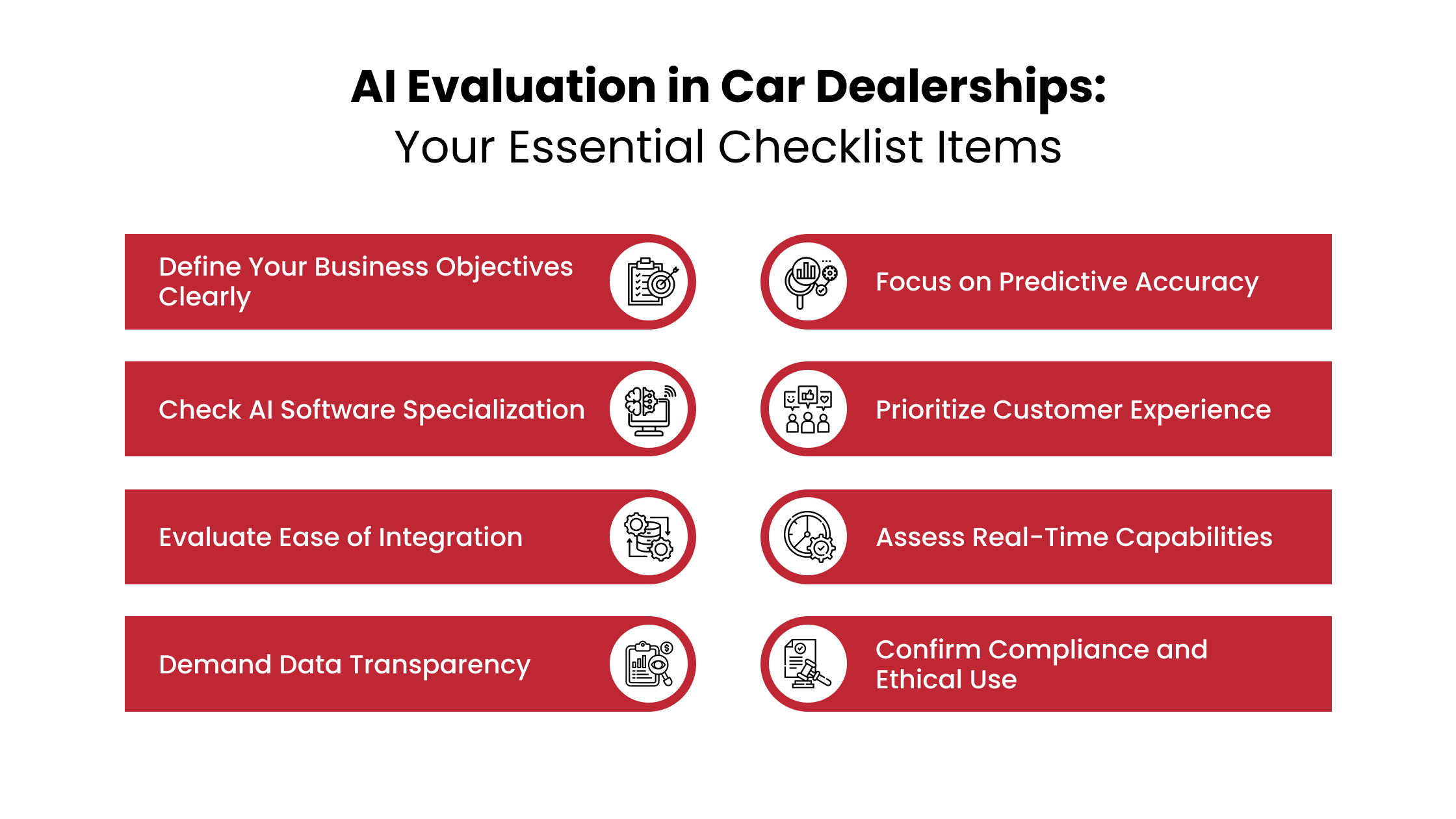 AI Evaluation in Car Dealerships:
Your Essential Checklist Items

Define Your Business Objectives Clearly

Check AI Software Specialization

Evaluate Ease of Integration

Demand Data Transparency

Focus on Predictive Accuracy

Prioritize Customer Experience

Assess Real-Time Capabilities

Confirm Compliance and Ethical Use